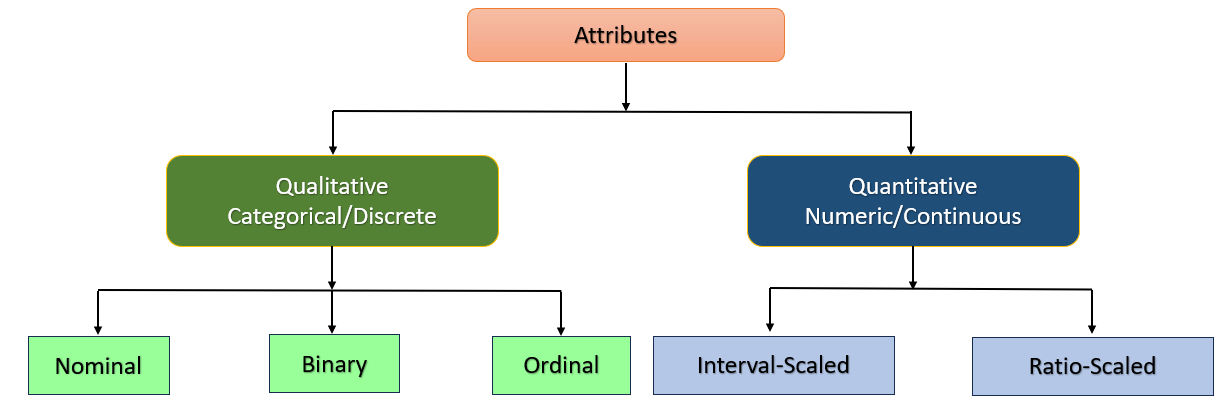 Attributes

Qualitative
Categorical/Discrete

Quantitative
Numeric/Continuous

Nominal

Binary

Ordinal

Interval-Scaled

Ratio-Scaled